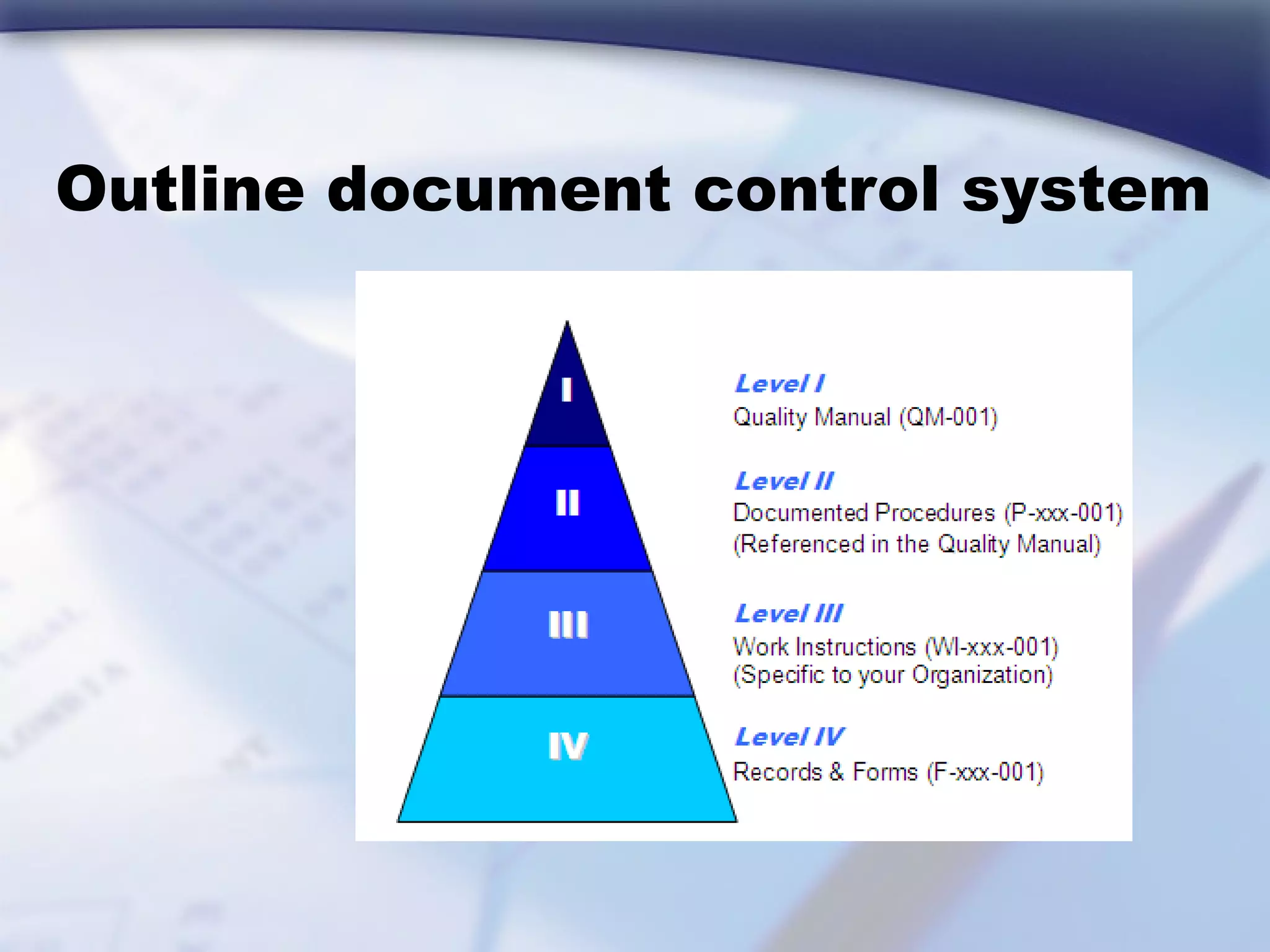 Outline document control system

I

II

III

IV

Level I
Quality Manual (QM-001)

Level II
Documented Procedures (P-xxx-001)
(Referenced in the Quality Manual)

Level III
Work Instructions (WI-xxx-001)
(Specific to your Organization)

Level IV
Records & Forms (F-xxx-001)